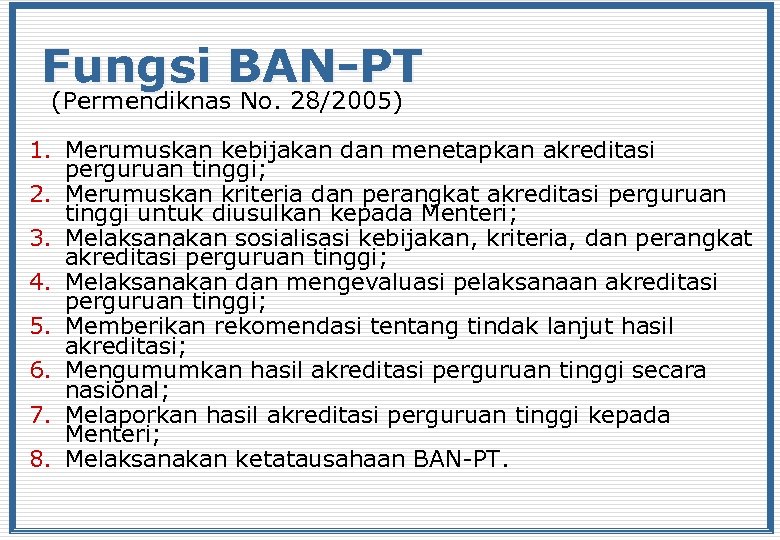 Fungsi BAN-PT
(Permendiknas No. 28/2005)

1. Merumuskan kebijakan dan menetapkan akreditasi perguruan tinggi;
2. Merumuskan kriteria dan perangkat akreditasi perguruan tinggi untuk diusulkan kepada Menteri;
3. Melaksanakan sosialisasi kebijakan, kriteria, dan perangkat akreditasi perguruan tinggi;
4. Melaksanakan dan mengevaluasi pelaksanaan akreditasi perguruan tinggi;
5. Memberikan rekomendasi tentang tindak lanjut hasil akreditasi;
6. Mengumumkan hasil akreditasi perguruan tinggi secara nasional;
7. Melaporkan hasil akreditasi perguruan tinggi kepada Menteri;
8. Melaksanakan ketatausahaan BAN-PT.